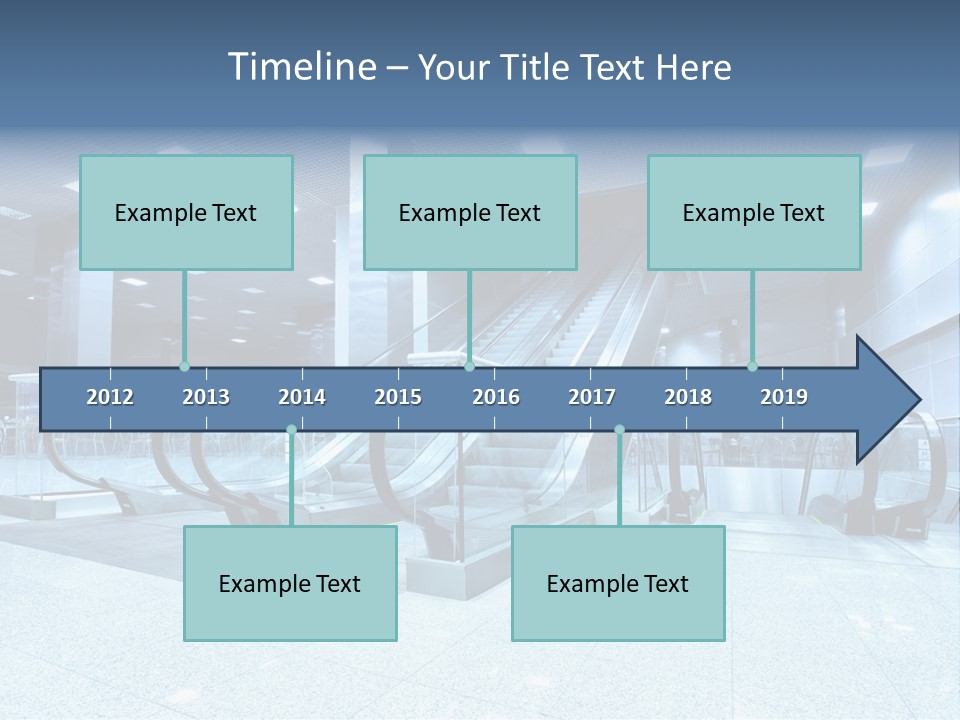 Timeline – Your Title Text Here

Example Text

Example Text

Example Text

2012 2013 2014 2015 2016 2017 2018 2019

Example Text

Example Text